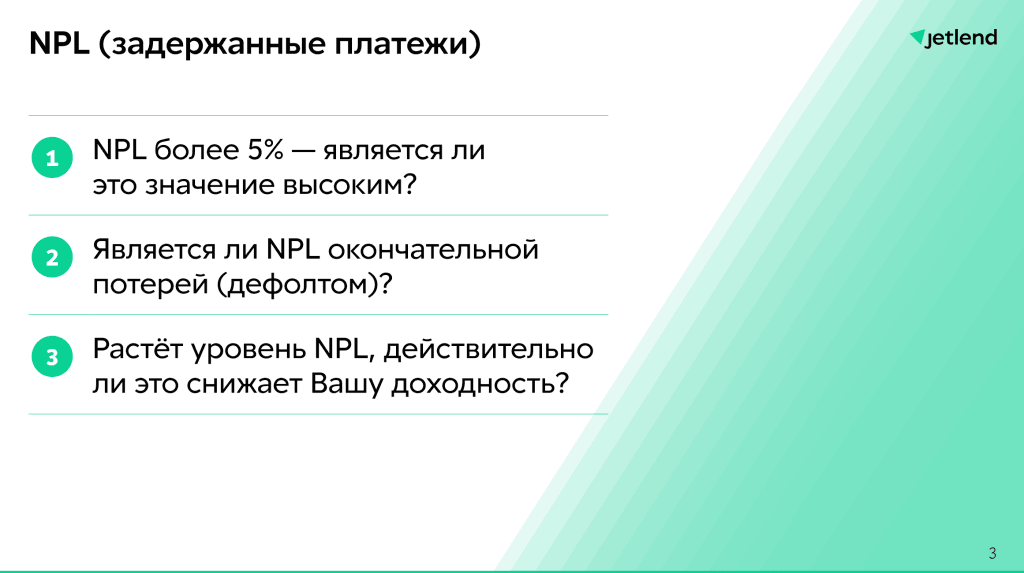 NPL (задержанные платежи)

jetlend

1 NPL более 5% — является ли это значение высоким?

2 Является ли NPL окончательной потерей (дефолтом)?

3 Растёт уровень NPL, действительно ли это снижает Вашу доходность?

3